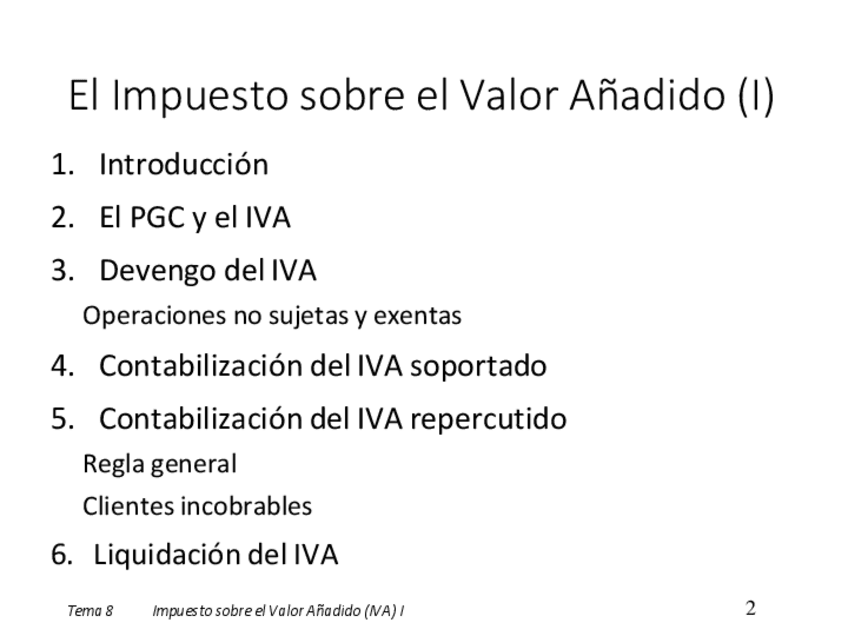 El Impuesto sobre el Valor Añadido (I)

1. Introducción
2. El PGC y el IVA
3. Devengo del IVA
Operaciones no sujetas y exentas
4. Contabilización del IVA soportado
5. Contabilización del IVA repercutido
Regla general
Clientes incobrables
6. Liquidación del IVA

Tema 8 Impuesto sobre el Valor Añadido (IVA) I 2